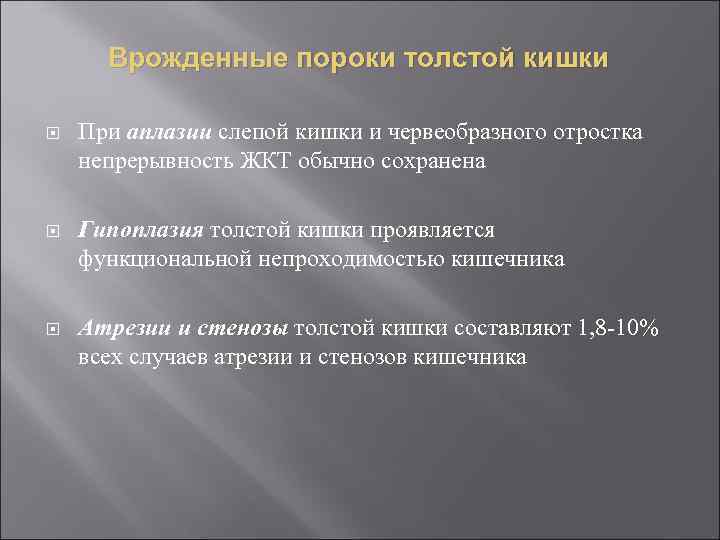 Врожденные пороки толстой кишки

При аплазии слепой кишки и червеобразного отростка непрерывность ЖКТ обычно сохранена

Гипоплазия толстой кишки проявляется функциональной непроходимостью кишечника

Атрезии и стенозы толстой кишки составляют 1,8-10% всех случаев атрезии и стенозов кишечника